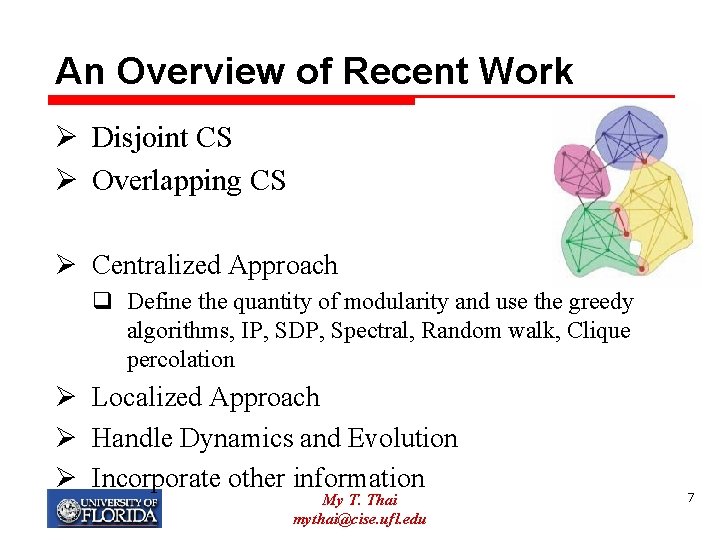 An Overview of Recent Work

➢ Disjoint CS
➢ Overlapping CS

➢ Centralized Approach
❑ Define the quantity of modularity and use the greedy algorithms, IP, SDP, Spectral, Random walk, Clique percolation
➢ Localized Approach
➢ Handle Dynamics and Evolution
➢ Incorporate other information

UNIVERSITY OF FLORIDA

My T. Thai
mythai@cise.ufl.edu

7